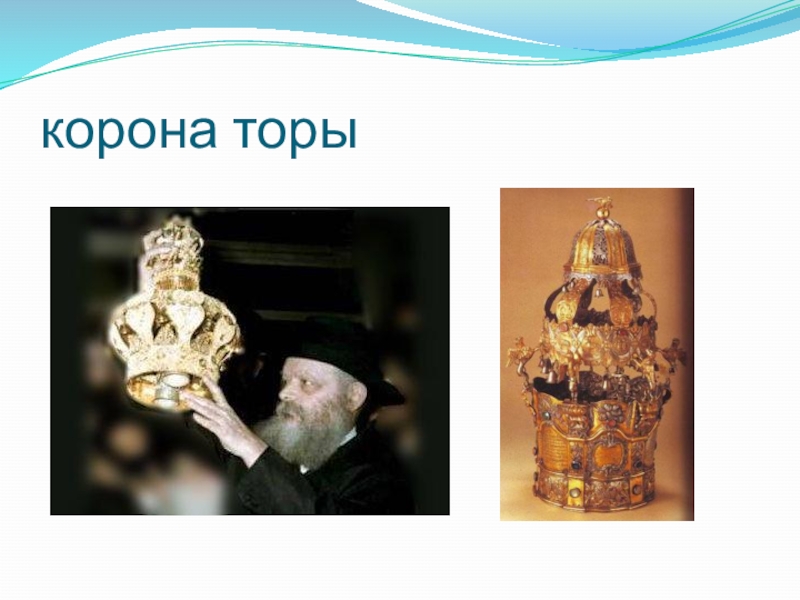 корона торы